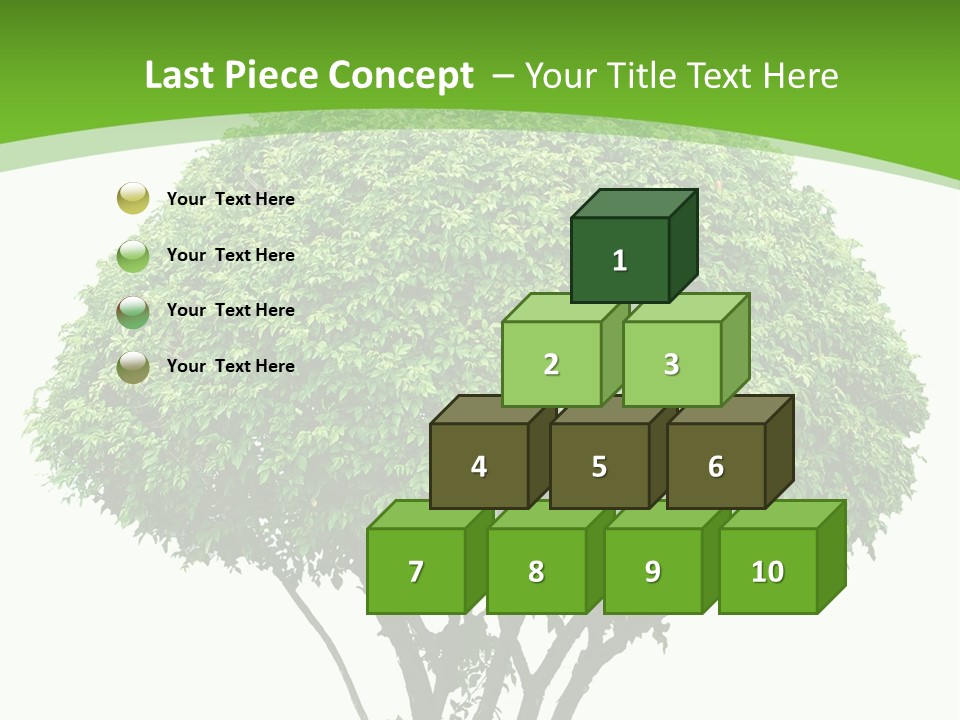 Last Piece Concept – Your Title Text Here

Your Text Here

Your Text Here

Your Text Here

Your Text Here

1

2

3

4

5

6

7

8

9

10